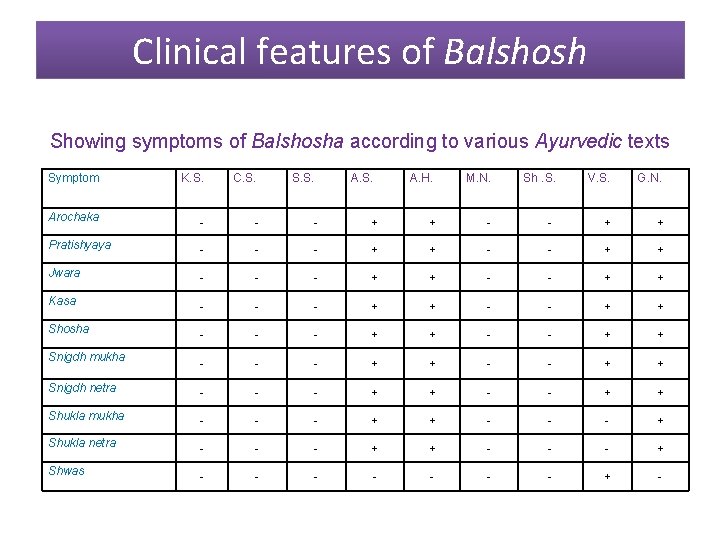 Clinical features of Balshosh

Showing symptoms of Balshosha according to various Ayurvedic texts

| Symptom | K.S. | C.S. | S.S. | A.S. | A.H. | M.N. | Sh .S. | V.S. | G.N. |
|---|---|---|---|---|---|---|---|---|---|
| Arochaka | - | - | - | + | + | - | - | + | + |
| Pratishyaya | - | - | - | + | + | - | - | + | + |
| Jwara | - | - | - | + | + | - | - | + | + |
| Kasa | - | - | - | + | + | - | - | + | + |
| Shosha | - | - | - | + | + | - | - | + | + |
| Snigdh mukha | - | - | - | + | + | - | - | + | + |
| Snigdh netra | - | - | - | + | + | - | - | + | + |
| Shukla mukha | - | - | - | + | + | - | - | - | + |
| Shukla netra | - | - | - | + | + | - | - | - | + |
| Shwas | - | - | - | - | - | - | - | + | - |